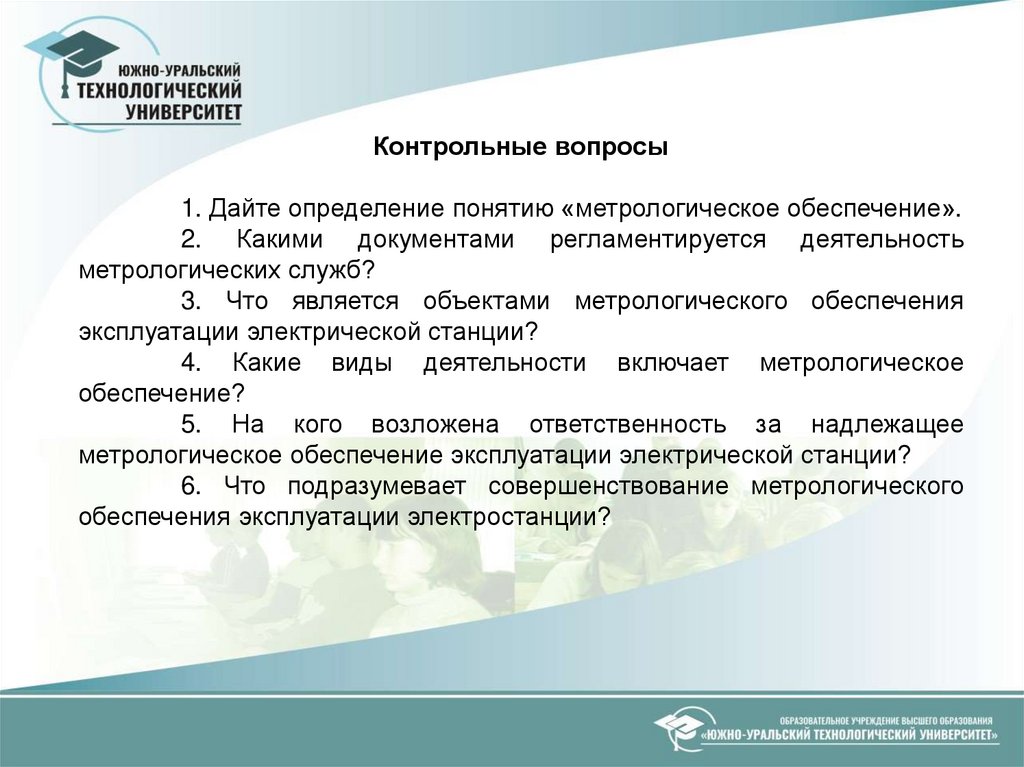 ЮЖНО-УРАЛЬСКИЙ ТЕХНОЛОГИЧЕСКИЙ УНИВЕРСИТЕТ

Контрольные вопросы

1. Дайте определение понятию «метрологическое обеспечение».
2. Какими документами регламентируется деятельность метрологических служб?
3. Что является объектами метрологического обеспечения эксплуатации электрической станции?
4. Какие виды деятельности включает метрологическое обеспечение?
5. На кого возложена ответственность за надлежащее метрологическое обеспечение эксплуатации электрической станции?
6. Что подразумевает совершенствование метрологического обеспечения эксплуатации электростанции?

ОБРАЗОВАТЕЛЬНОЕ УЧРЕЖДЕНИЕ ВЫСШЕГО ОБРАЗОВАНИЯ «ЮЖНО-УРАЛЬСКИЙ ТЕХНОЛОГИЧЕСКИЙ УНИВЕРСИТЕТ»